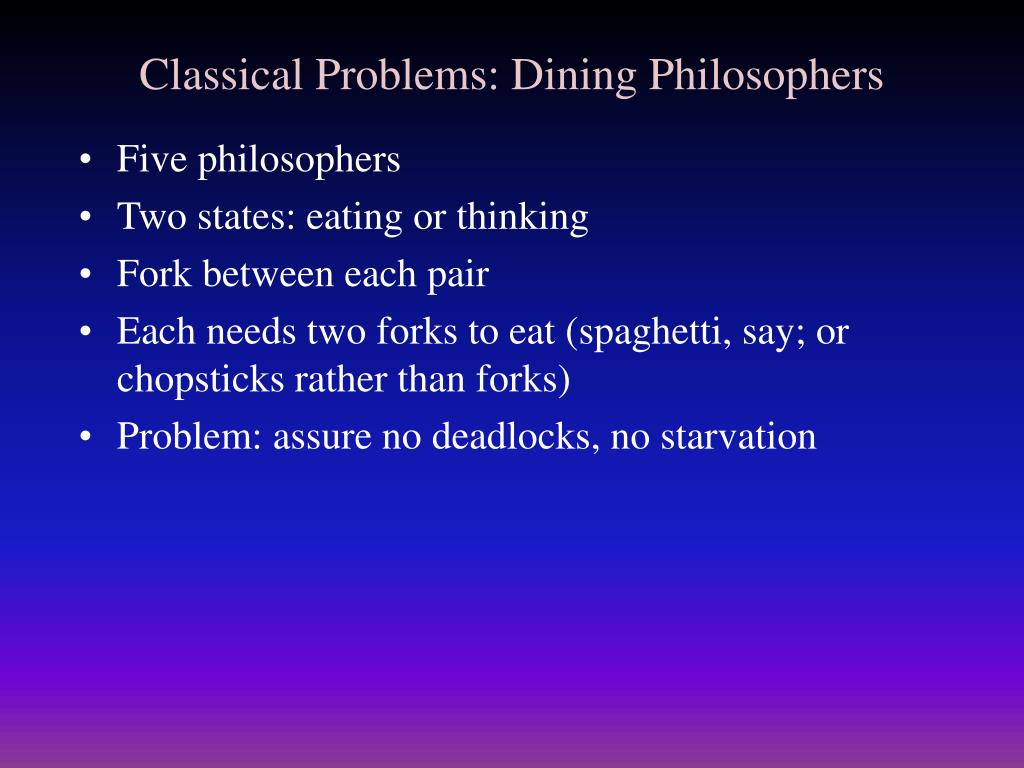 Classical Problems: Dining Philosophers

• Five philosophers
• Two states: eating or thinking
• Fork between each pair
• Each needs two forks to eat (spaghetti, say; or chopsticks rather than forks)
• Problem: assure no deadlocks, no starvation